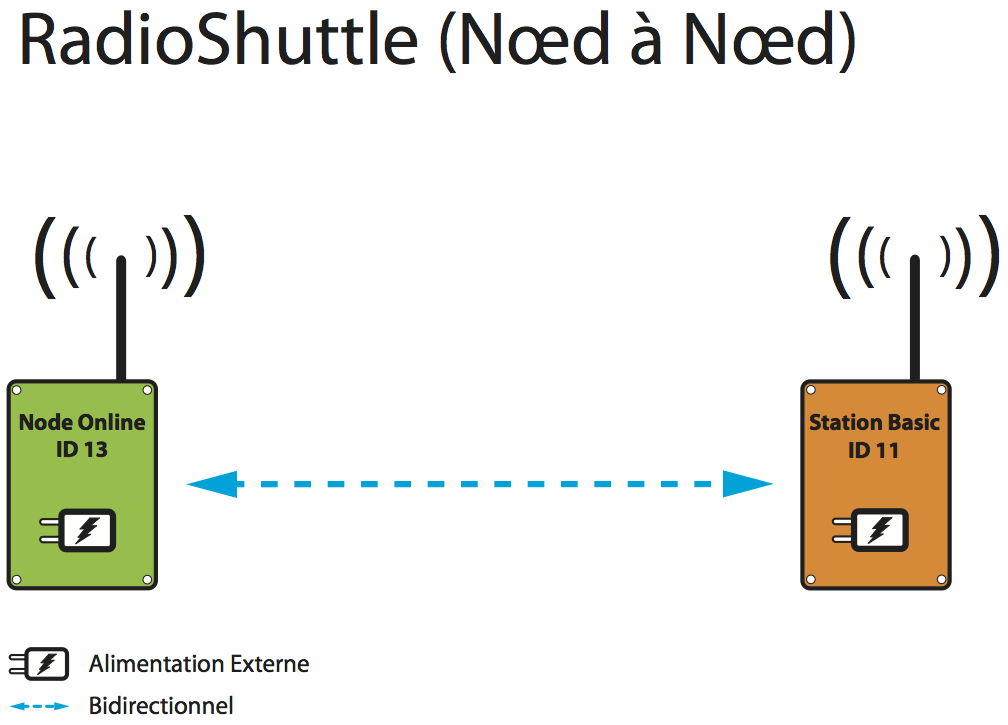 RadioShuttle (Nœd à Nœd)

Node Online
ID 13

Station Basic
ID 11

Alimentation Externe

Bidirectionnel